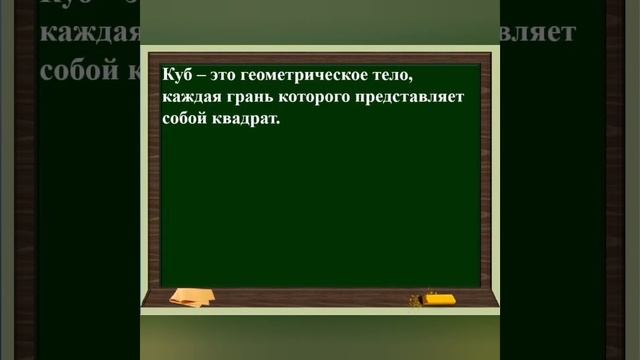 Куб – это геометрическое тело, каждая грань которого представляет собой квадрат.